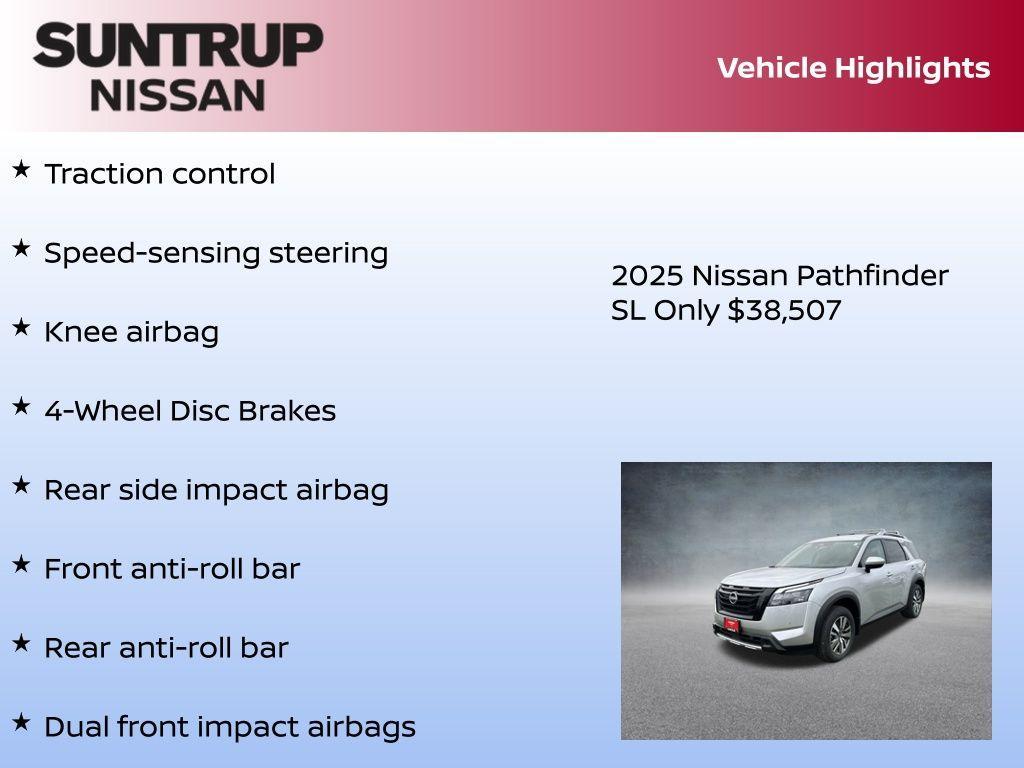 SUNTRUP
NISSAN

Vehicle Highlights

★ Traction control

★ Speed-sensing steering

★ Knee airbag

★ 4-Wheel Disc Brakes

★ Rear side impact airbag

★ Front anti-roll bar

★ Rear anti-roll bar

★ Dual front impact airbags

2025 Nissan Pathfinder SL Only $38,507